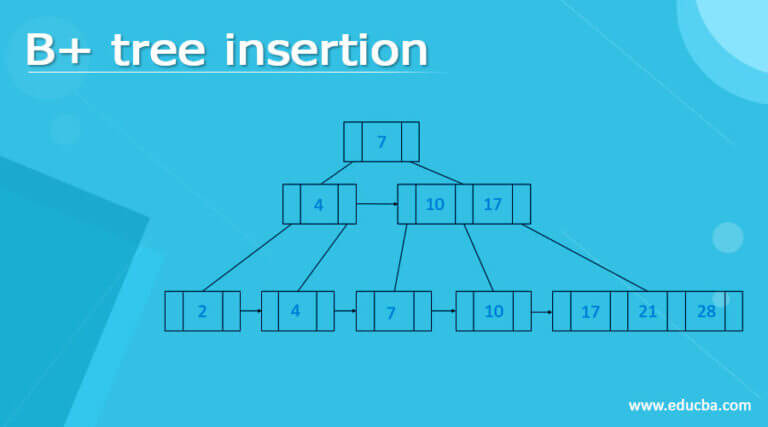 B+ tree insertion

7

4

10 17

2

4

7

10

17 21 28

www.educba.com